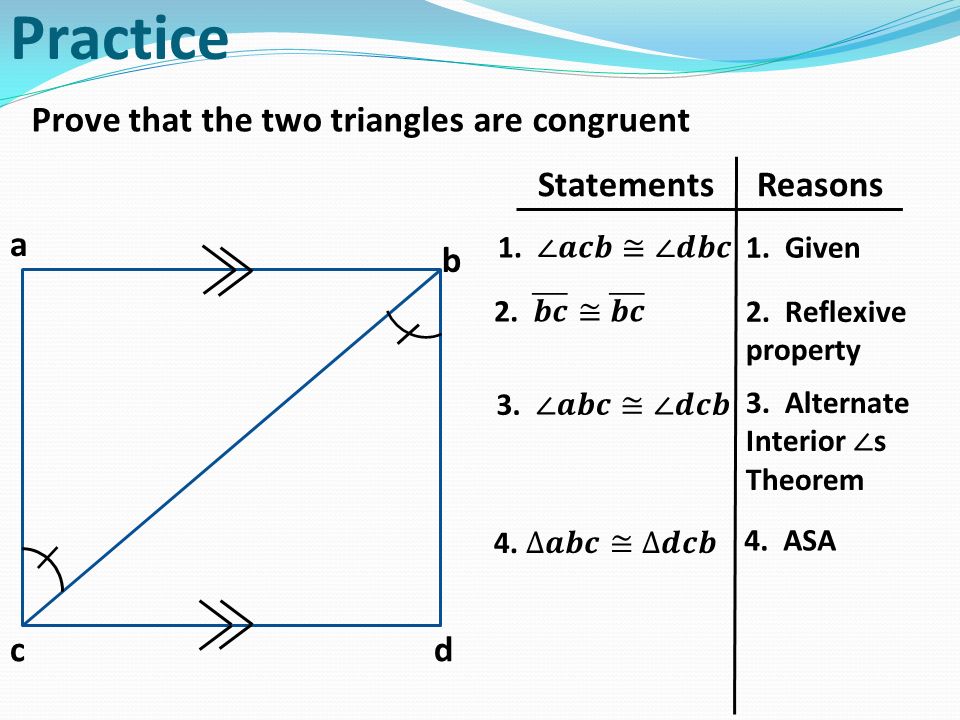 Practice

Prove that the two triangles are congruent

a
b
c
d

| Statements | Reasons |
|---|---|
| 1. $\angle acb \cong \angle dbc$ | 1. Given |
| 2. $\overline{bc} \cong \overline{bc}$ | 2. Reflexive property |
| 3. $\angle abc \cong \angle dcb$ | 3. Alternate Interior $\angle$s Theorem |
| 4. $\Delta abc \cong \Delta dcb$ | 4. ASA |